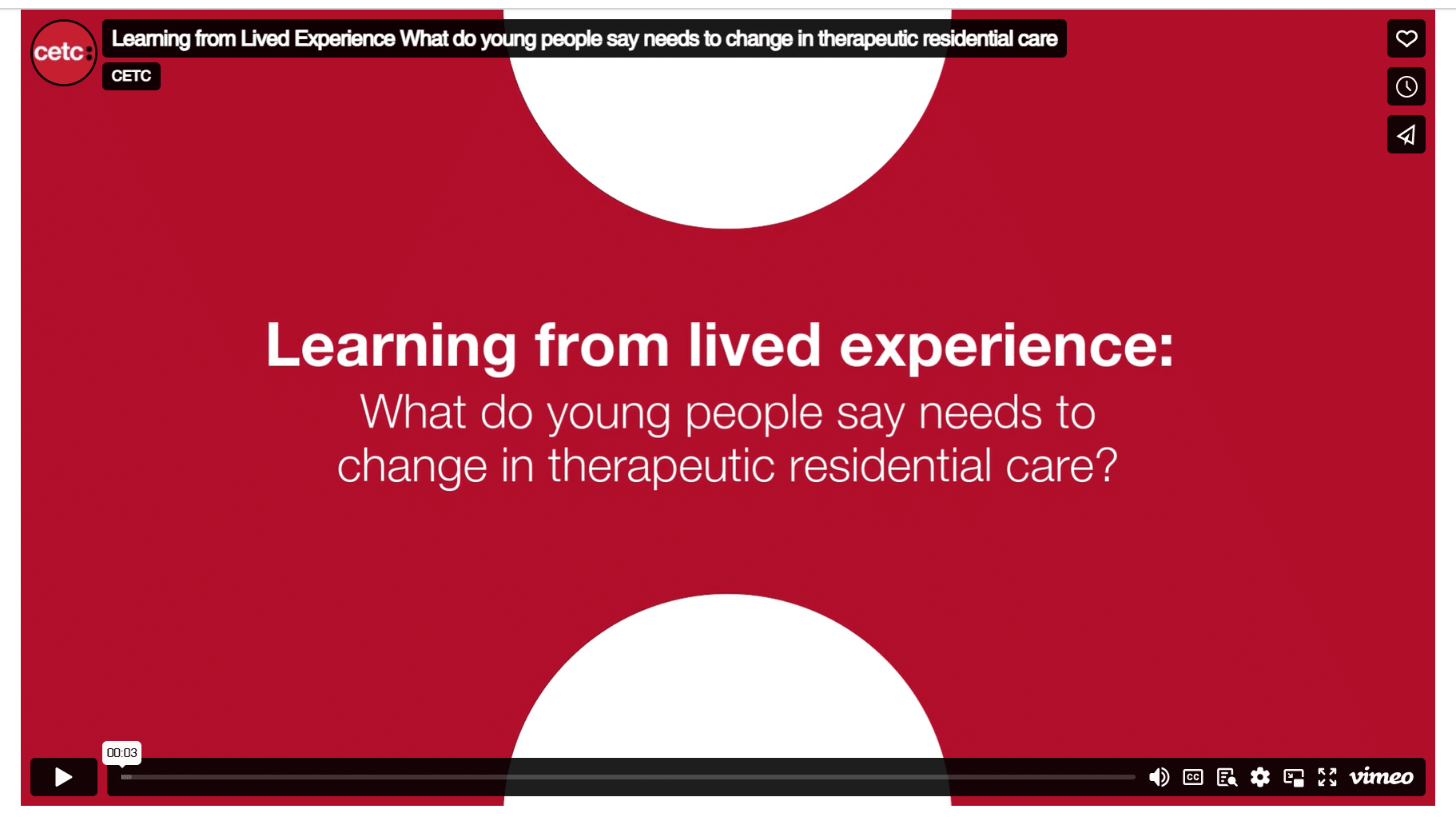 cetc:

Learning from Lived Experience What do young people say needs to change in therapeutic residential care

CETC

Learning from lived experience:
What do young people say needs to change in therapeutic residential care?

00:03

CC

vimeo